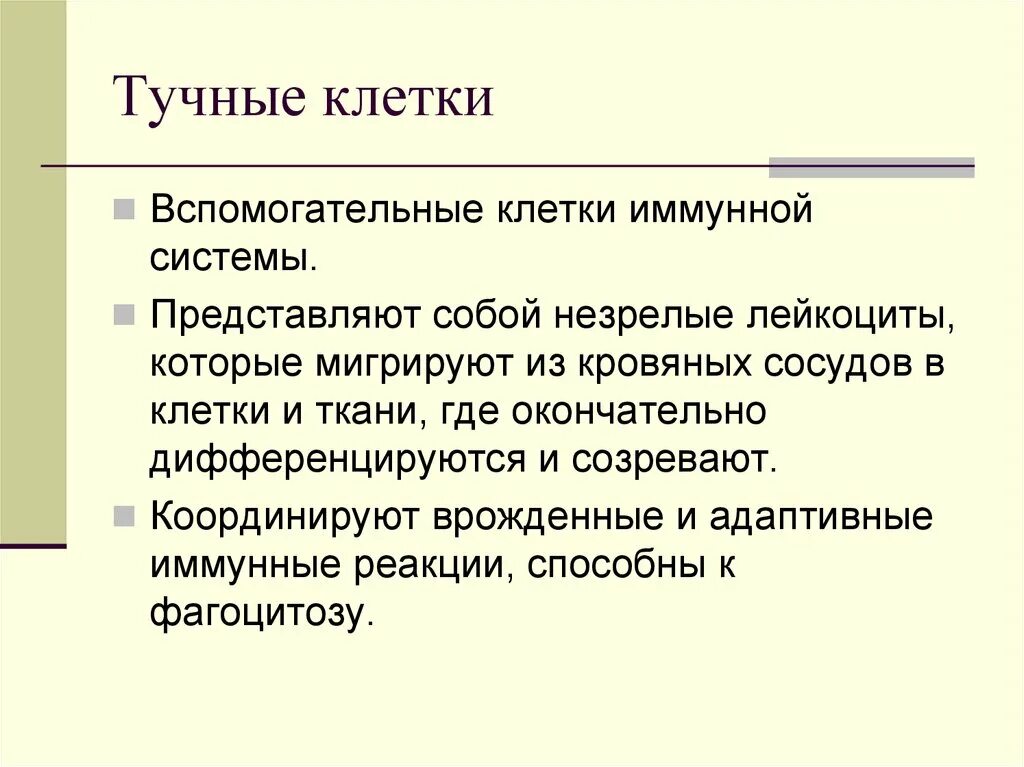 Тучные клетки

Вспомогательные клетки иммунной системы.

Представляют собой незрелые лейкоциты, которые мигрируют из кровяных сосудов в клетки и ткани, где окончательно дифференцируются и созревают.

Координируют врожденные и адаптивные иммунные реакции, способны к фагоцитозу.